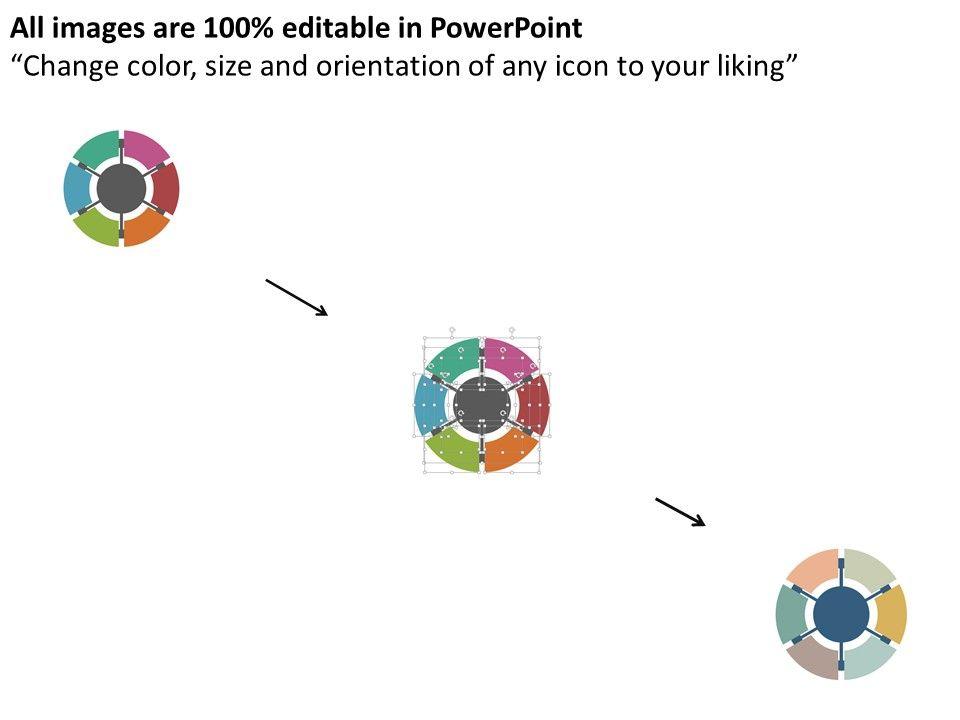 All images are 100% editable in PowerPoint
“Change color, size and orientation of any icon to your liking”